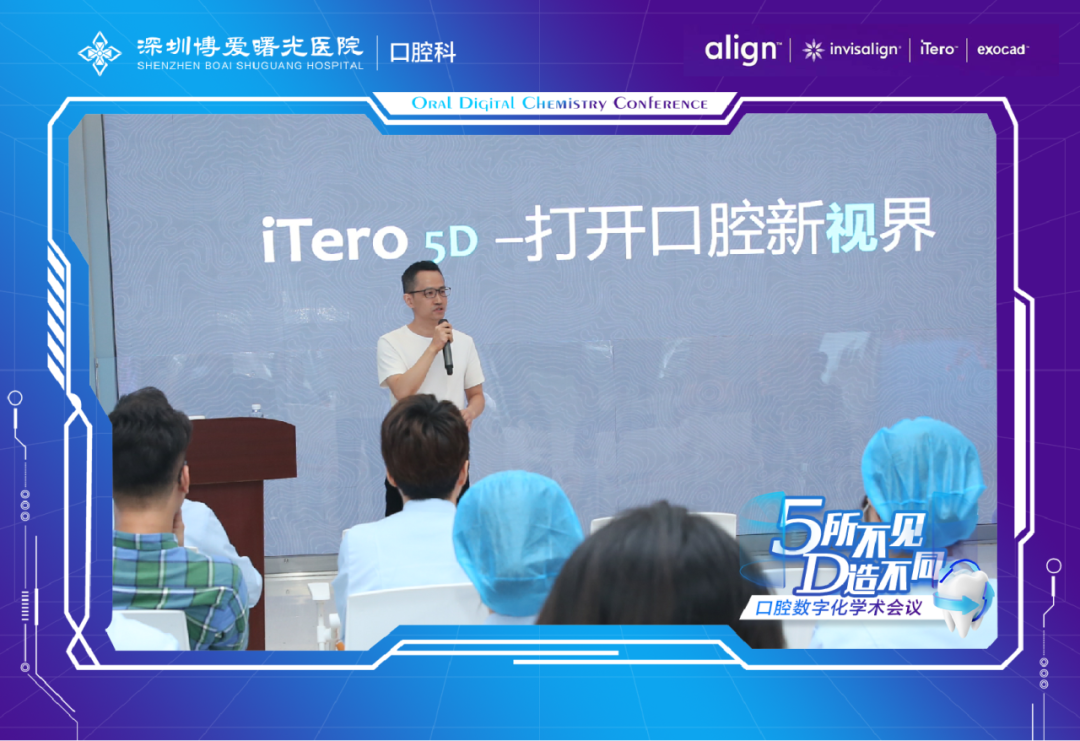 深圳博爱曙光医院
SHENZHEN BOAI SHUGUANG HOSPITAL
口腔科

align | invisalign | iTero | exocad

ORAL DIGITAL CHEMISTRY CONFERENCE

iTero 5D –打开口腔新视界

5所不见
D造不同
口腔数字化学术会议